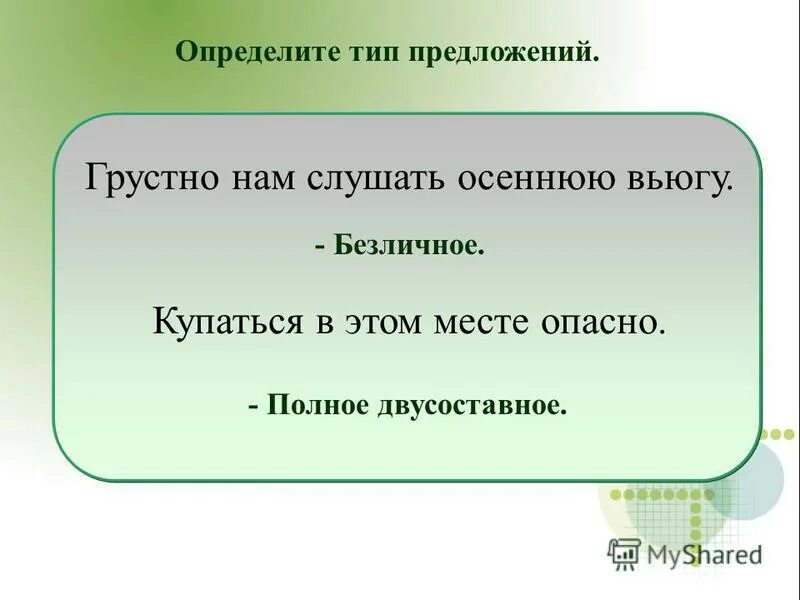 Определите тип предложений.

Грустно нам слушать осеннюю вьюгу.

- Безличное.

Купаться в этом месте опасно.

- Полное двусоставное.

MyShared